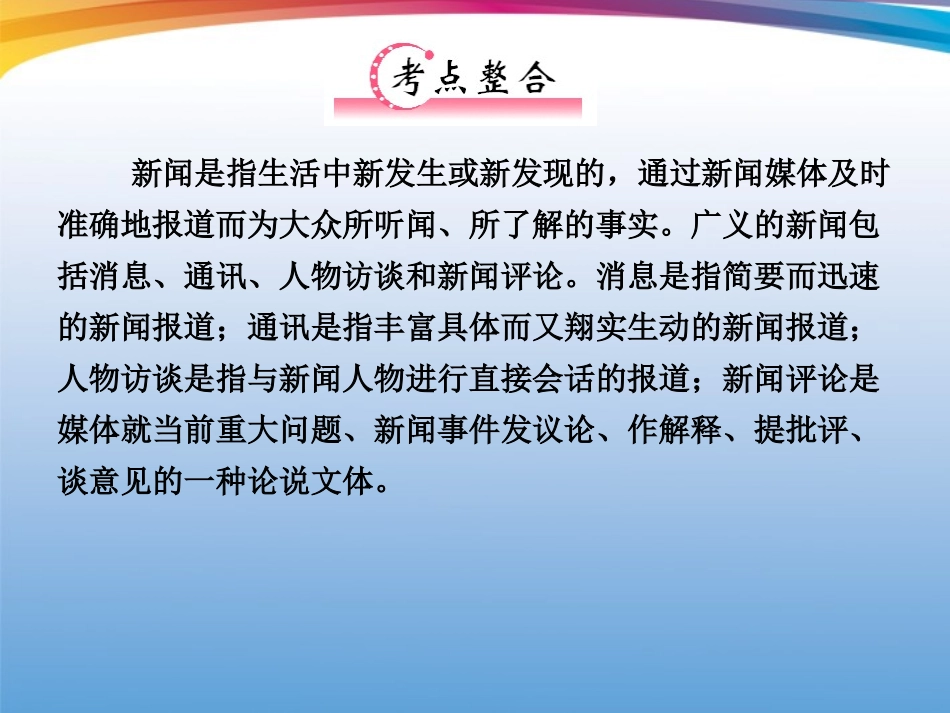 考点整合

新闻是指生活中新发生或新发现的，通过新闻媒体及时准确地报道而为大众所听闻、所了解的事实。广义的新闻包括消息、通讯、人物访谈和新闻评论。消息是指简要而迅速的新闻报道；通讯是指丰富具体而又翔实生动的新闻报道；人物访谈是指与新闻人物进行直接会话的报道；新闻评论是媒体就当前重大问题、新闻事件发议论、作解释、提批评、谈意见的一种论说文体。